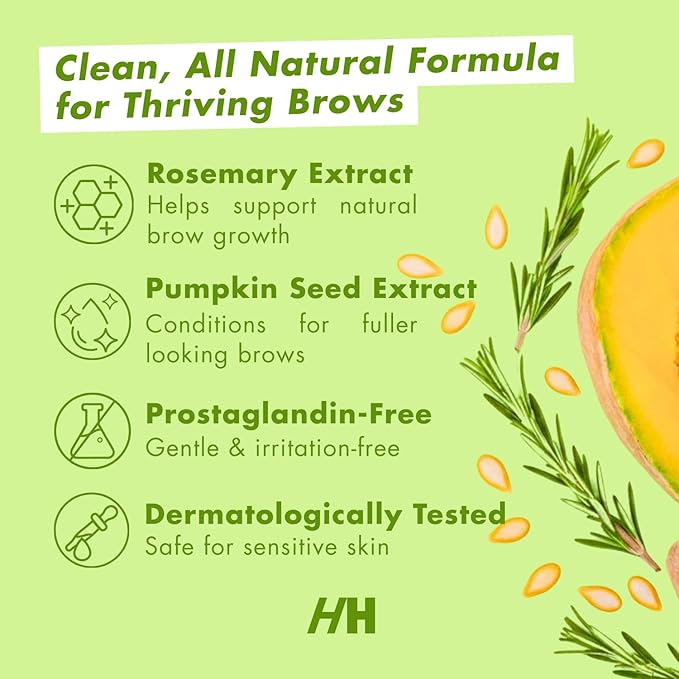 Clean, All Natural Formula for Thriving Brows

Rosemary Extract
Helps support natural brow growth

Pumpkin Seed Extract
Conditions for fuller looking brows

Prostaglandin-Free
Gentle & irritation-free

Dermatologically Tested
Safe for sensitive skin

HH